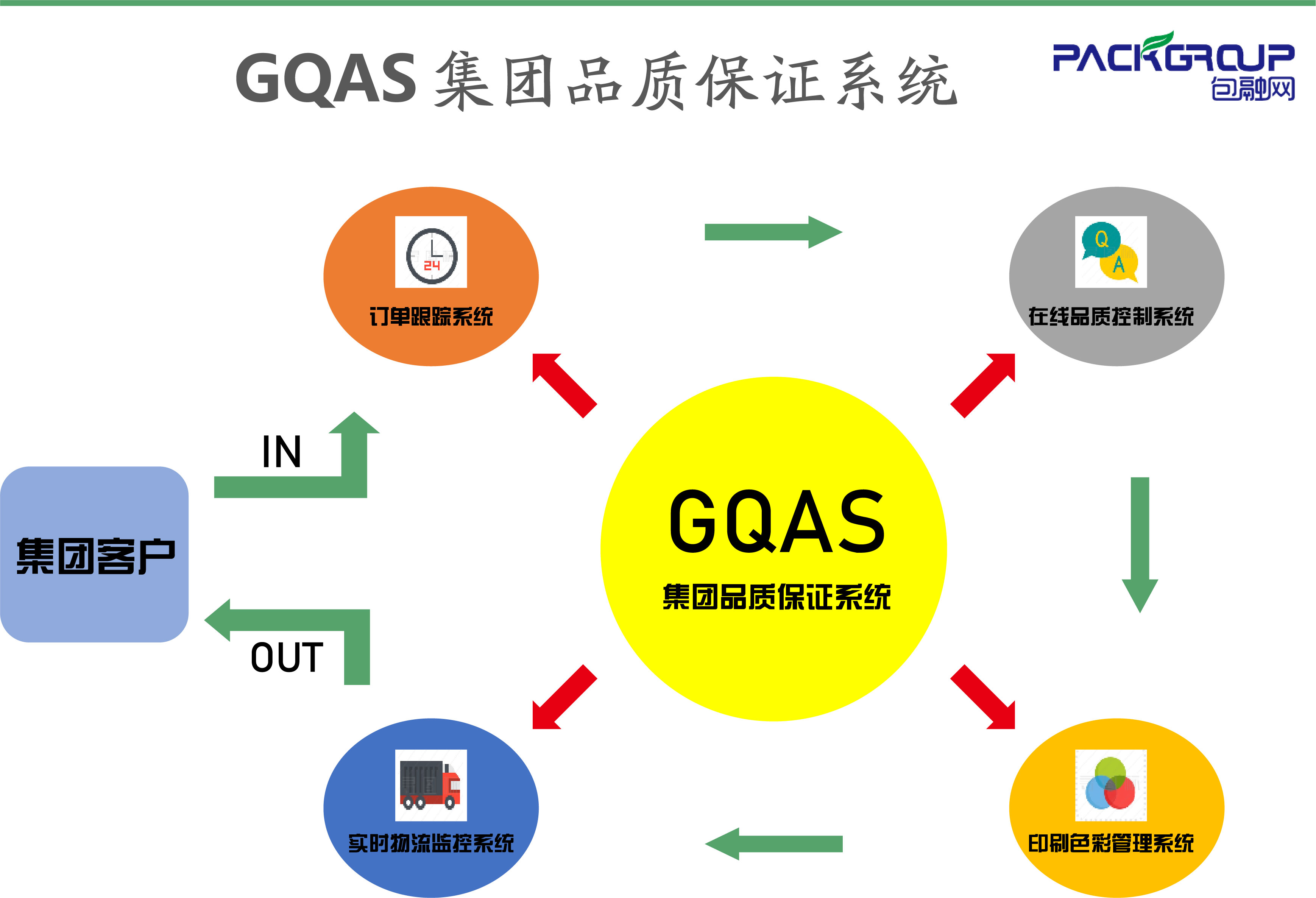 GQAS 集团品质保证系统

PACKGROUP
包融网

24
订单跟踪系统

Q
A
在线品质控制系统

IN

集团客户

OUT

GQAS
集团品质保证系统

实时物流监控系统

印刷色彩管理系统